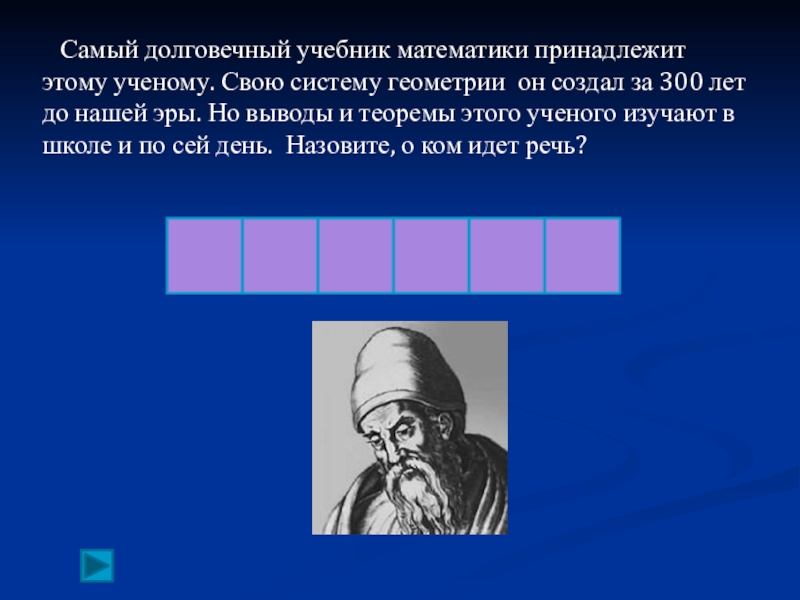 Самый долговечный учебник математики принадлежит этому ученому. Свою систему геометрии он создал за 300 лет до нашей эры. Но выводы и теоремы этого ученого изучают в школе и по сей день. Назовите, о ком идет речь?